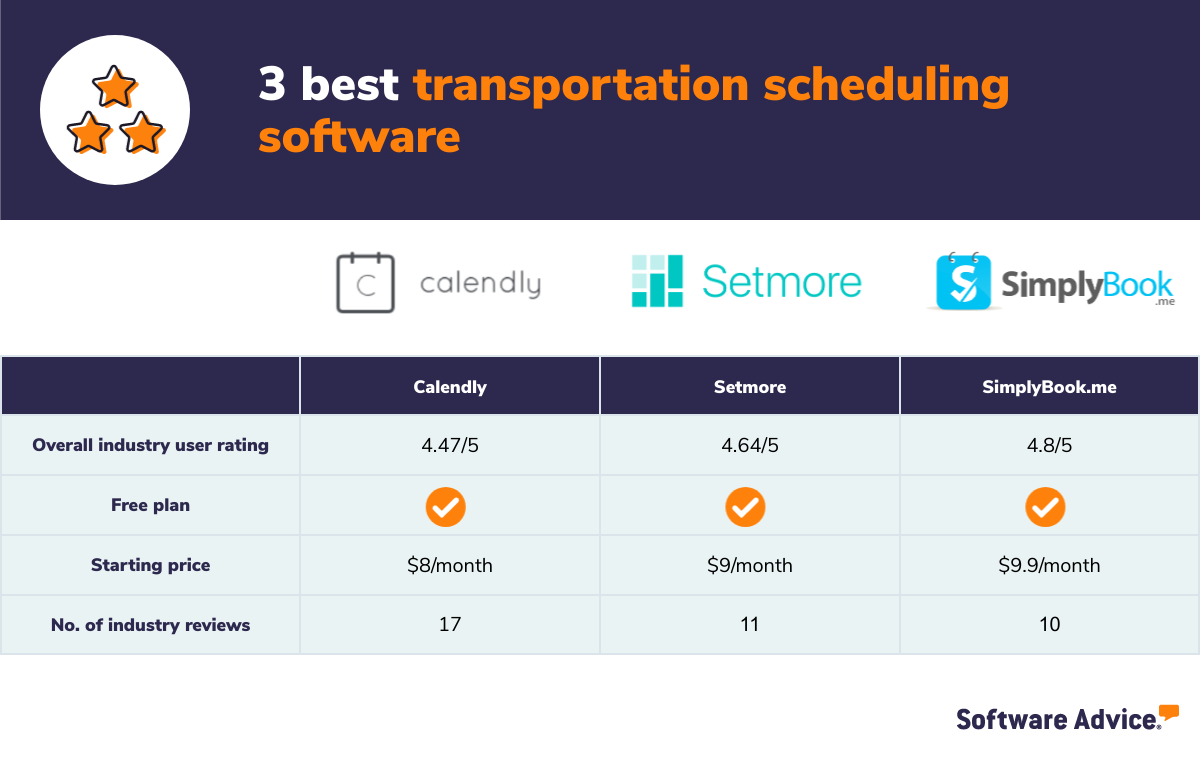 3 best transportation scheduling software

C calendly

Setmore

SimplyBook.me

| | Calendly | Setmore | SimplyBook.me |
|---|---|---|---|
| Overall industry user rating | 4.47/5 | 4.64/5 | 4.8/5 |
| Free plan | ✓ | ✓ | ✓ |
| Starting price | \$8/month | \$9/month | \$9.9/month |
| No. of industry reviews | 17 | 11 | 10 |

Software Advice.